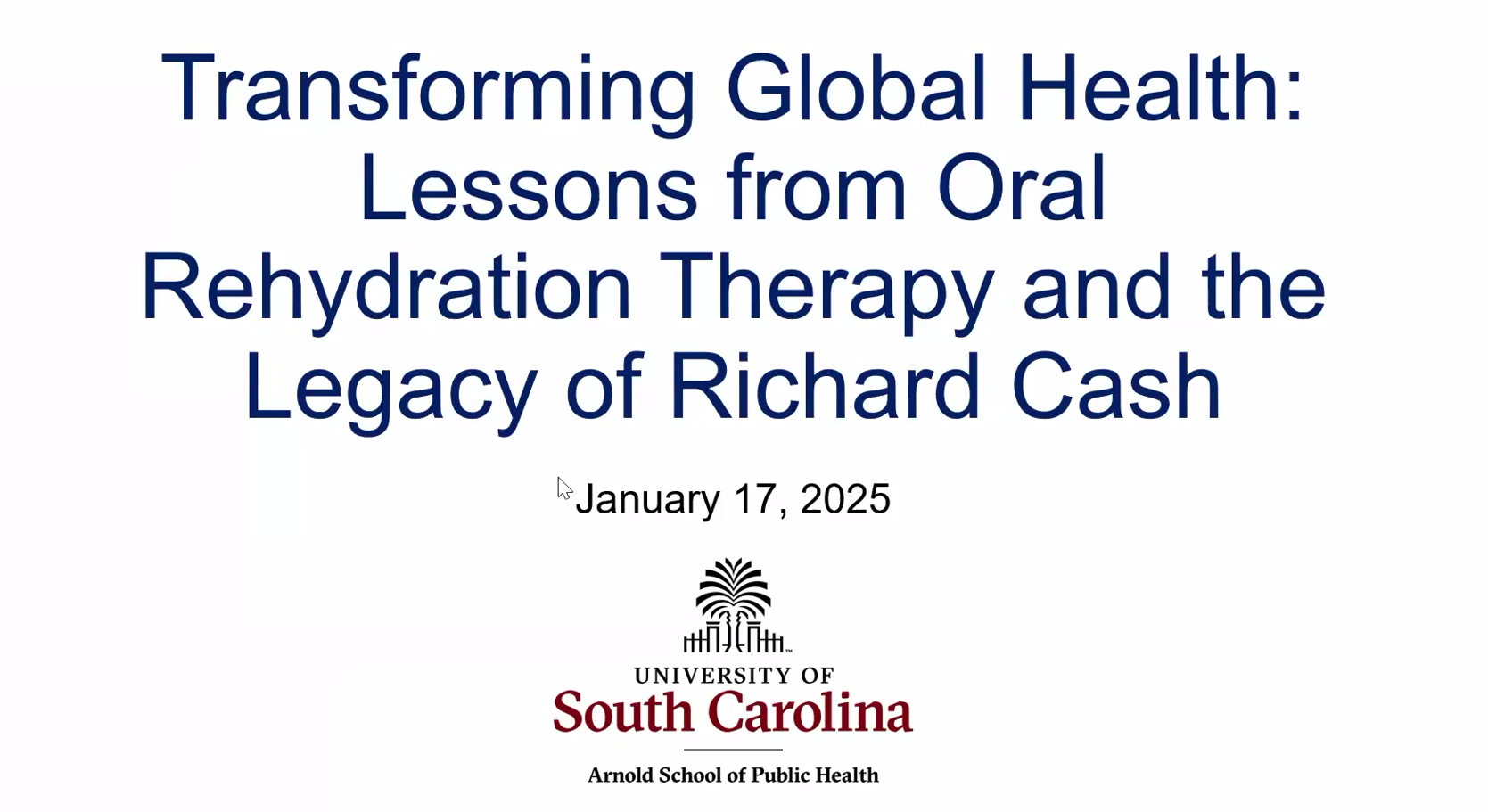 Transforming Global Health: Lessons from Oral Rehydration Therapy and the Legacy of Richard Cash

January 17, 2025

UNIVERSITY OF
South Carolina
Arnold School of Public Health